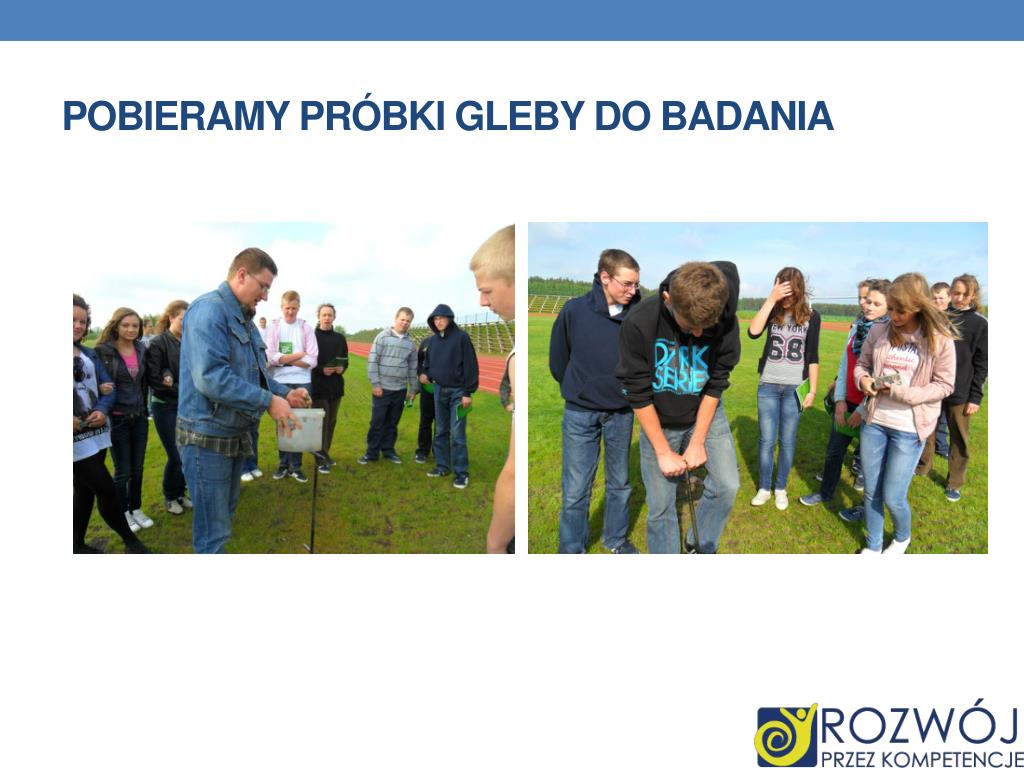 POBIERAMY PRÓBKI GLEBY DO BADANIA

DARK SERIES

68

ROZWÓJ
PRZEZ KOMPETENCJE